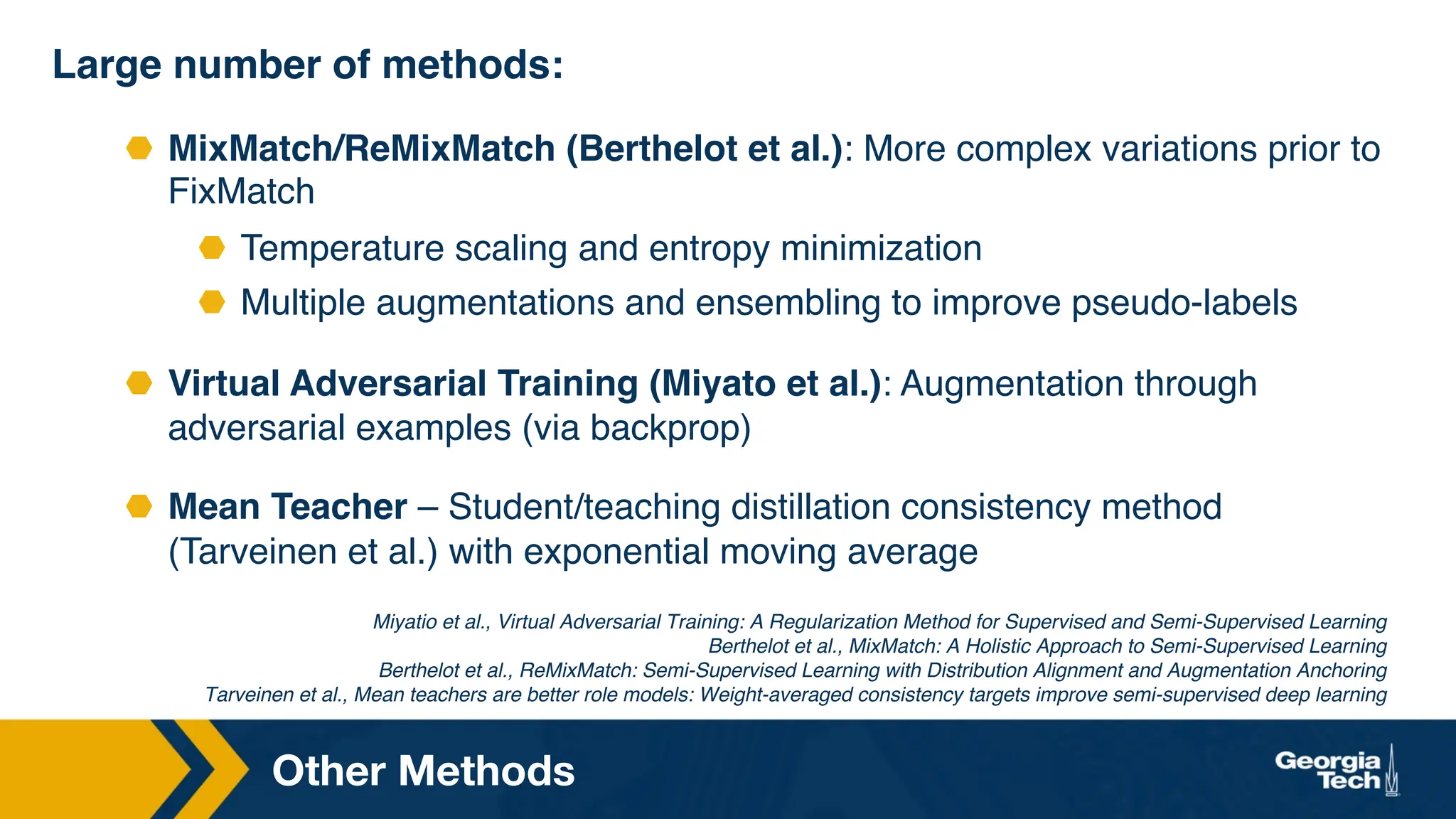 Large number of methods:

MixMatch/ReMixMatch (Berthelot et al.): More complex variations prior to FixMatch

Temperature scaling and entropy minimization

Multiple augmentations and ensembling to improve pseudo-labels

Virtual Adversarial Training (Miyato et al.): Augmentation through adversarial examples (via backprop)

Mean Teacher – Student/teaching distillation consistency method (Tarveinen et al.) with exponential moving average

Miyatio et al., Virtual Adversarial Training: A Regularization Method for Supervised and Semi-Supervised Learning
Berthelot et al., MixMatch: A Holistic Approach to Semi-Supervised Learning
Berthelot et al., ReMixMatch: Semi-Supervised Learning with Distribution Alignment and Augmentation Anchoring
Tarveinen et al., Mean teachers are better role models: Weight-averaged consistency targets improve semi-supervised deep learning

Other Methods

Georgia Tech